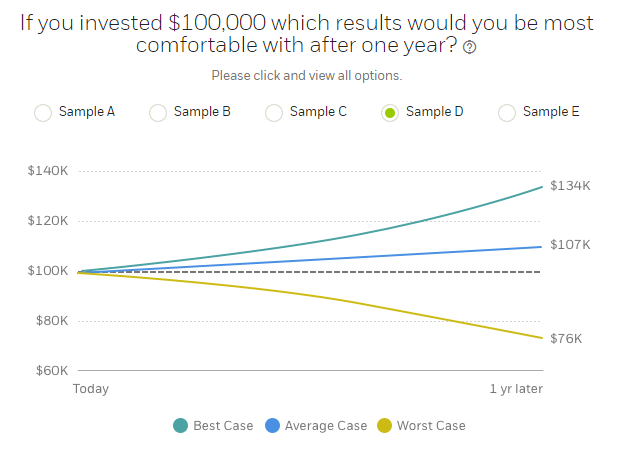 If you invested \$100,000 which results would you be most comfortable with after one year? ?

Please click and view all options.

Sample A Sample B Sample C Sample D Sample E

\$140K
\$120K
\$100K
\$80K
\$60K

\$134K
\$107K
\$76K

Today
1 yr later

Best Case Average Case Worst Case